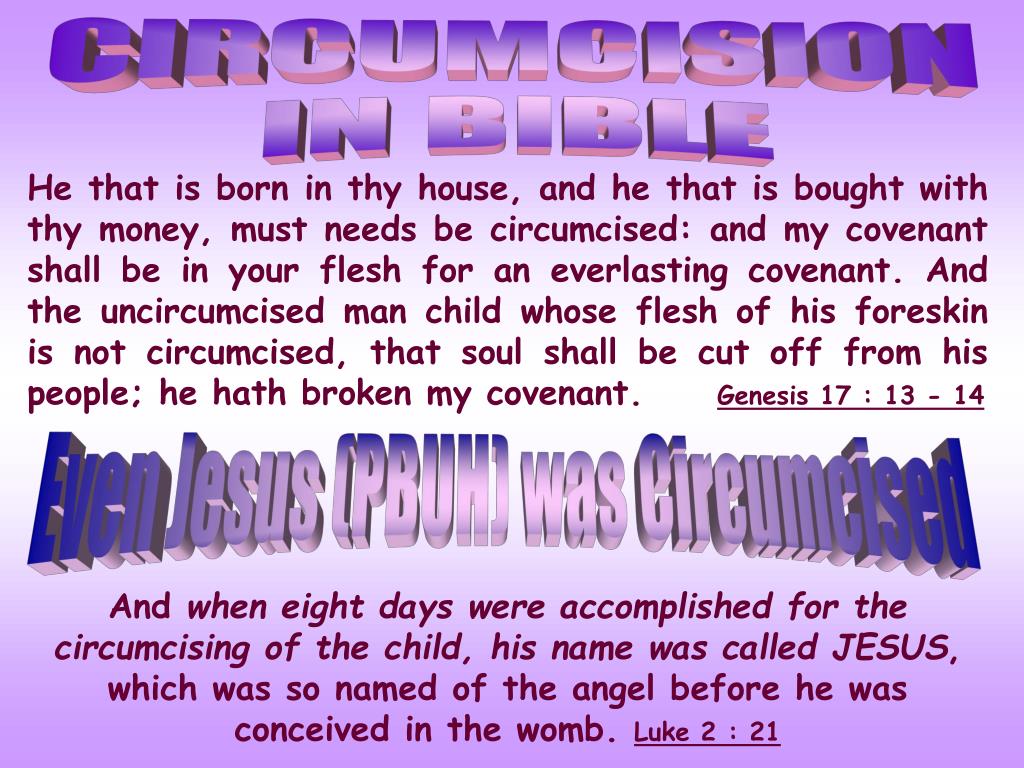 CIRCUMCISION IN BIBLE

He that is born in thy house, and he that is bought with thy money, must needs be circumcised: and my covenant shall be in your flesh for an everlasting covenant. And the uncircumcised man child whose flesh of his foreskin is not circumcised, that soul shall be cut off from his people; he hath broken my covenant. Genesis 17 : 13 - 14

Even Jesus (PBUH) was Circumcised

And when eight days were accomplished for the circumcising of the child, his name was called JESUS, which was so named of the angel before he was conceived in the womb. Luke 2 : 21